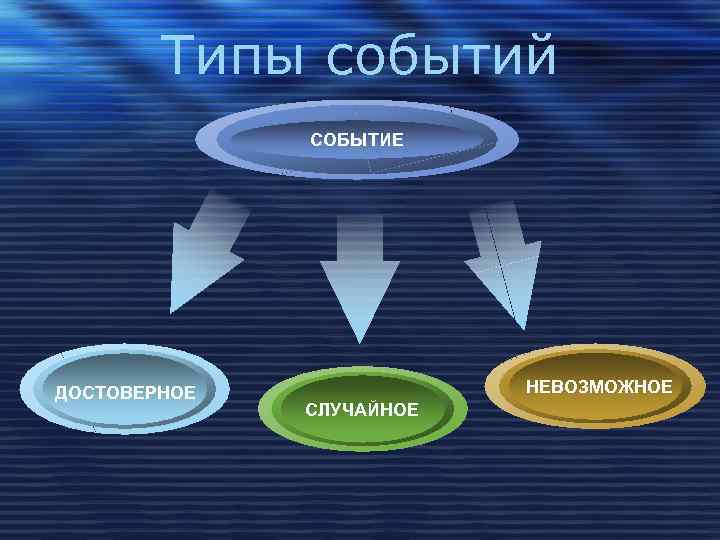 Типы событий

СОБЫТИЕ

ДОСТОВЕРНОЕ

СЛУЧАЙНОЕ

НЕВОЗМОЖНОЕ